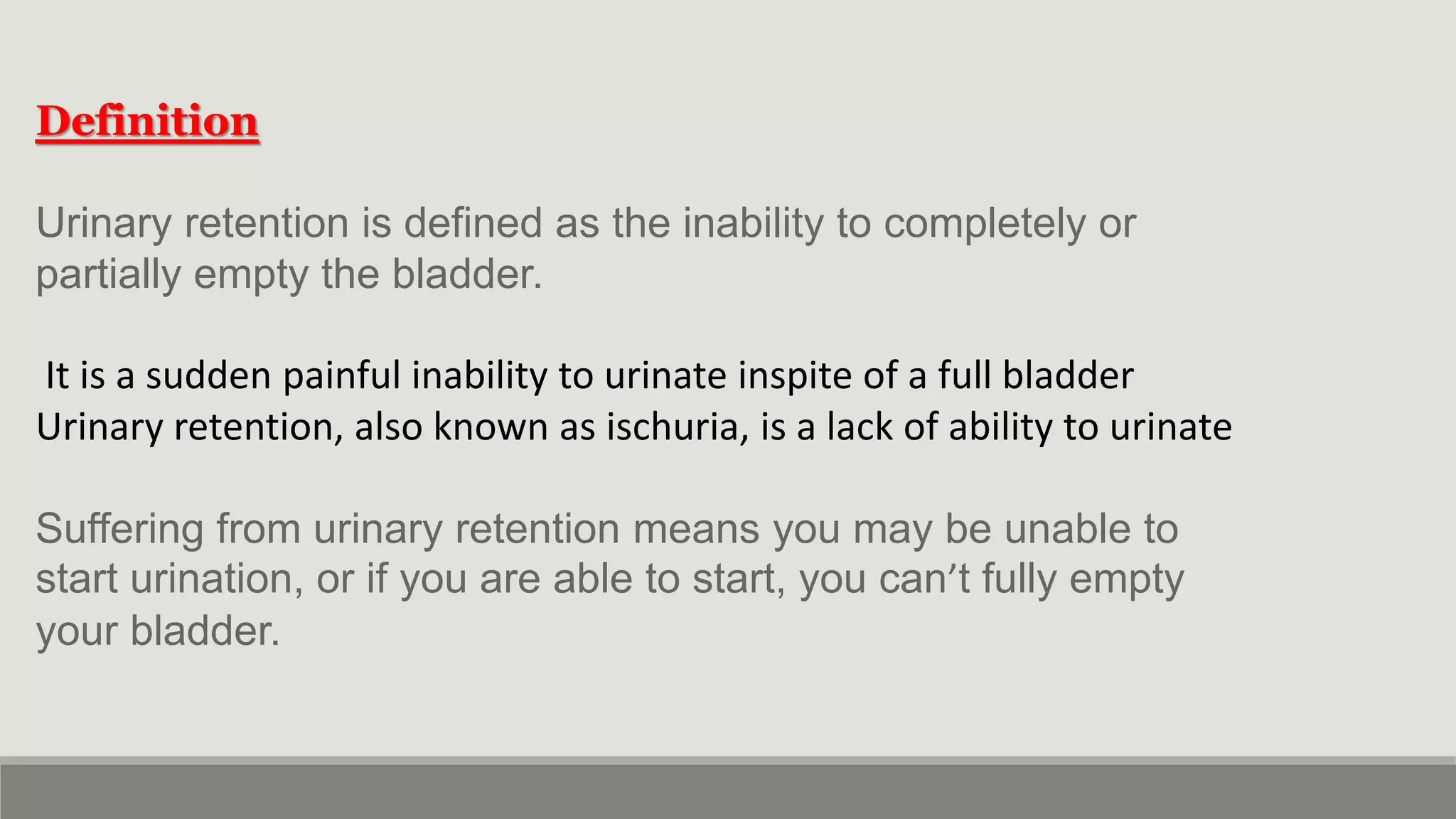 Definition

Urinary retention is defined as the inability to completely or partially empty the bladder.

It is a sudden painful inability to urinate inspite of a full bladder
Urinary retention, also known as ischuria, is a lack of ability to urinate

Suffering from urinary retention means you may be unable to start urination, or if you are able to start, you can’t fully empty your bladder.